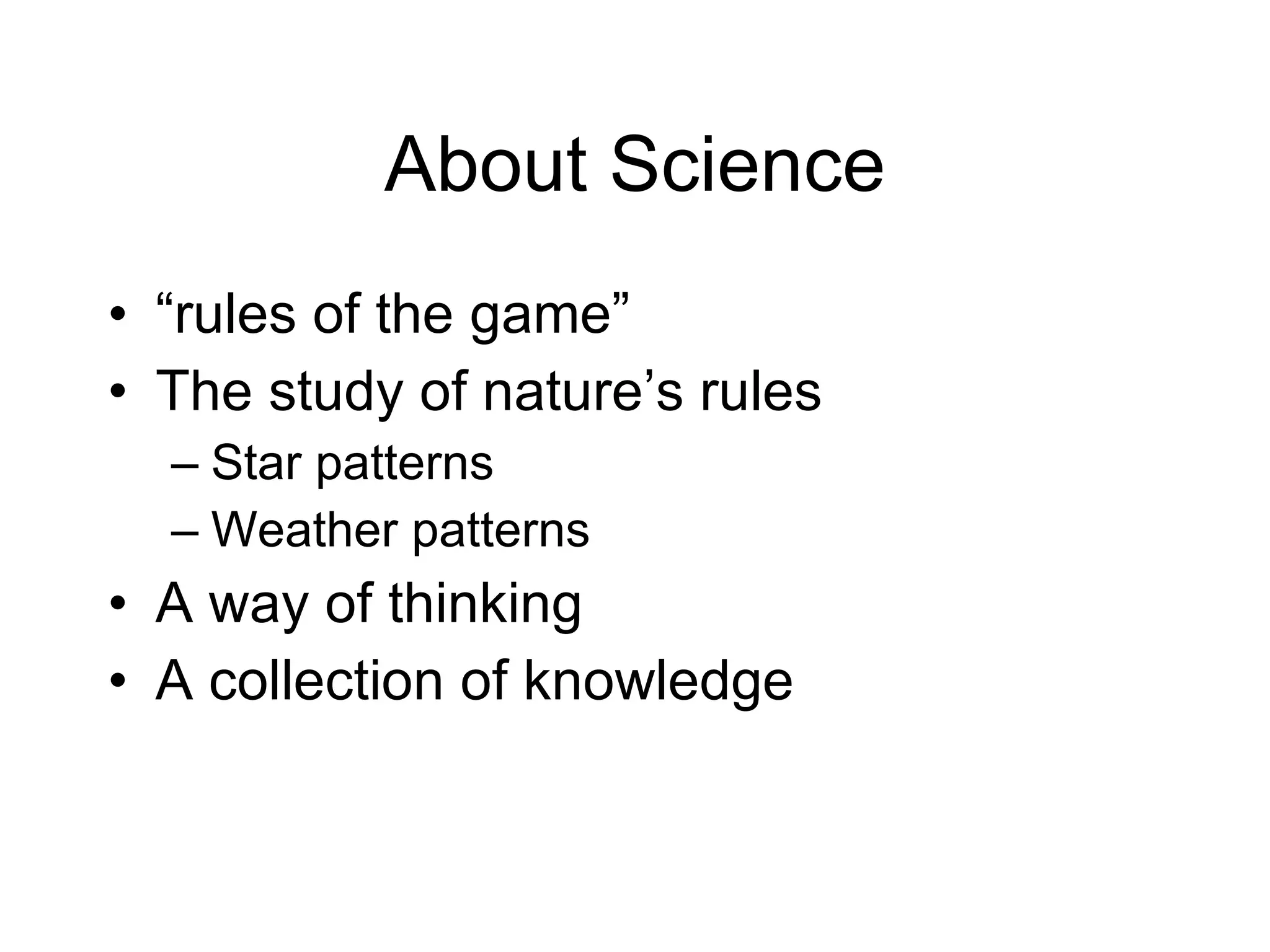 About Science

• “rules of the game”
• The study of nature’s rules
– Star patterns
– Weather patterns
• A way of thinking
• A collection of knowledge